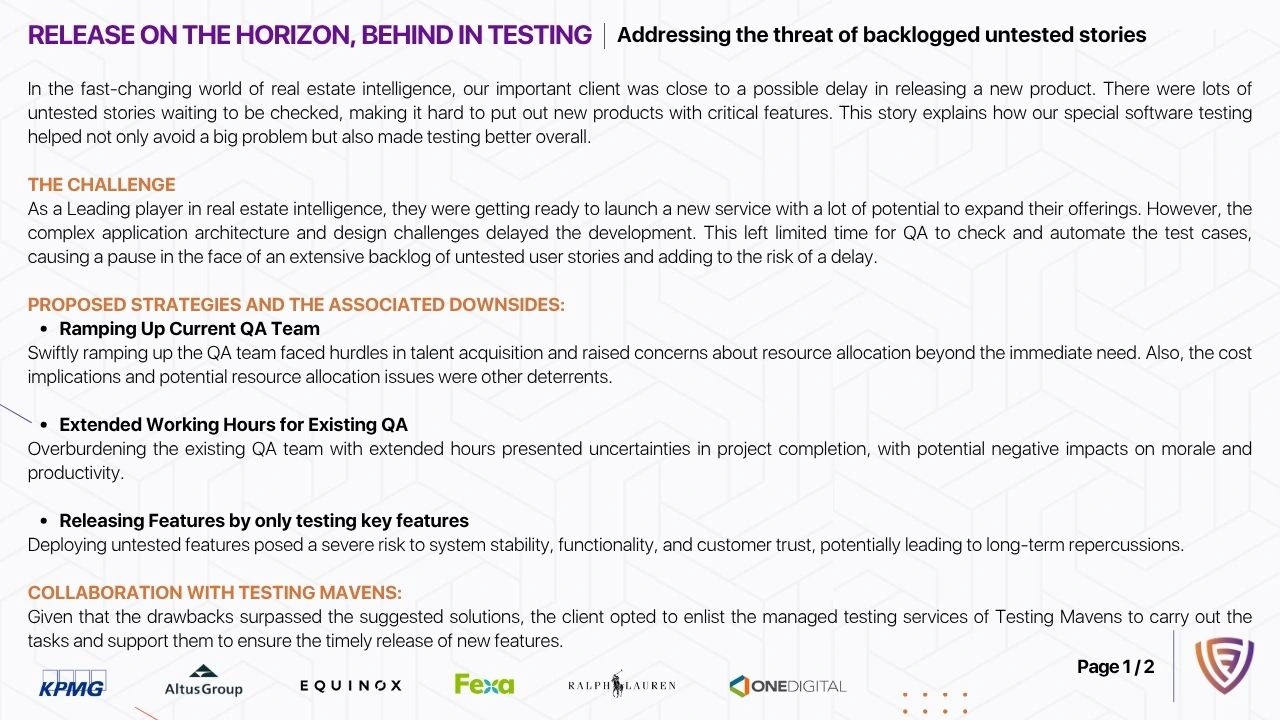 RELEASE ON THE HORIZON, BEHIND IN TESTING | Addressing the threat of backlogged untested stories

In the fast-changing world of real estate intelligence, our important client was close to a possible delay in releasing a new product. There were lots of untested stories waiting to be checked, making it hard to put out new products with critical features. This story explains how our special software testing helped not only avoid a big problem but also made testing better overall.

THE CHALLENGE
As a Leading player in real estate intelligence, they were getting ready to launch a new service with a lot of potential to expand their offerings. However, the complex application architecture and design challenges delayed the development. This left limited time for QA to check and automate the test cases, causing a pause in the face of an extensive backlog of untested user stories and adding to the risk of a delay.

PROPOSED STRATEGIES AND THE ASSOCIATED DOWNSIDES:
• Ramping Up Current QA Team
Swiftly ramping up the QA team faced hurdles in talent acquisition and raised concerns about resource allocation beyond the immediate need. Also, the cost implications and potential resource allocation issues were other deterrents.

• Extended Working Hours for Existing QA
Overburdening the existing QA team with extended hours presented uncertainties in project completion, with potential negative impacts on morale and productivity.

• Releasing Features by only testing key features
Deploying untested features posed a severe risk to system stability, functionality, and customer trust, potentially leading to long-term repercussions.

COLLABORATION WITH TESTING MAVENS:
Given that the drawbacks surpassed the suggested solutions, the client opted to enlist the managed testing services of Testing Mavens to carry out the tasks and support them to ensure the timely release of new features.

KPMG AltusGroup EQUINOX Fexa RALPH LAUREN ONEDIGITAL

Page 1 / 2